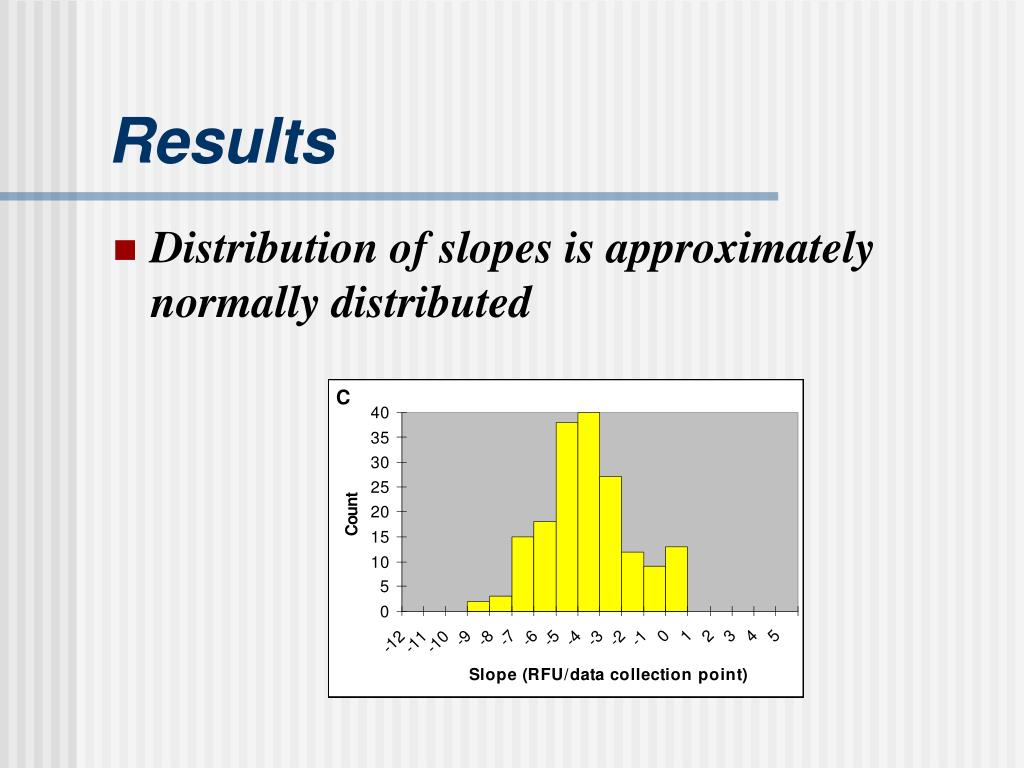 Results

Distribution of slopes is approximately normally distributed

C

Count

40
35
30
25
20
15
10
5
0

-12 -11 -10 -9 -8 -7 -6 -5 -4 -3 -2 -1 0 1 2 3 4 5

Slope (RFU/data collection point)